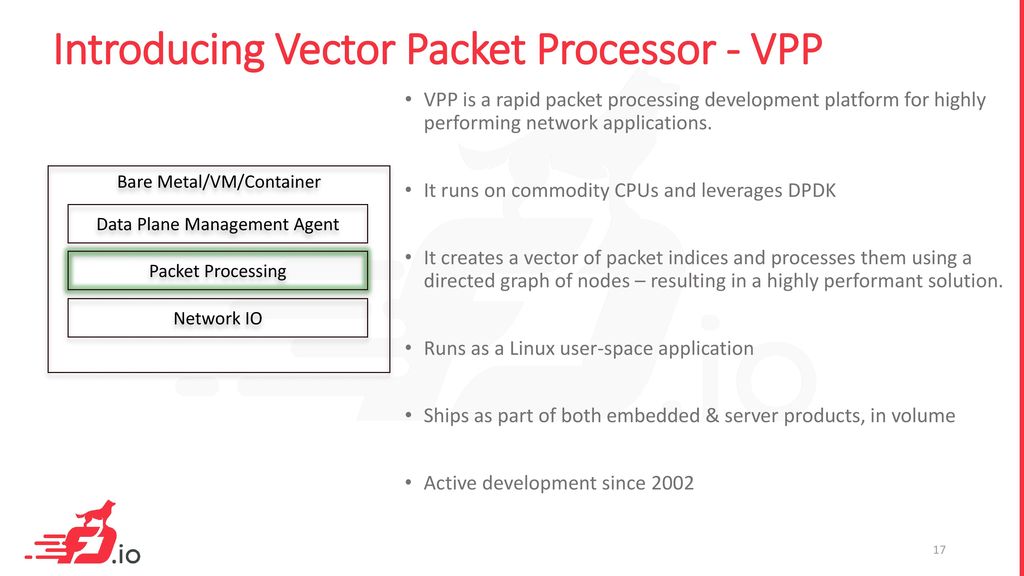 Introducing Vector Packet Processor - VPP

Bare Metal/VM/Container

Data Plane Management Agent

Packet Processing

Network IO

• VPP is a rapid packet processing development platform for highly performing network applications.

• It runs on commodity CPUs and leverages DPDK

• It creates a vector of packet indices and processes them using a directed graph of nodes – resulting in a highly performant solution.

• Runs as a Linux user-space application

• Ships as part of both embedded & server products, in volume

• Active development since 2002

.io

17